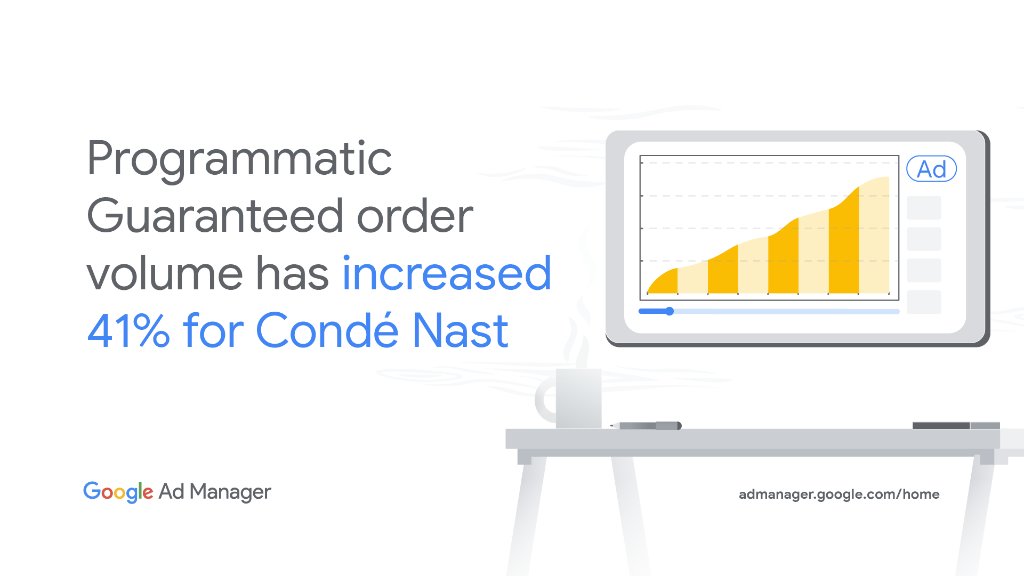 Programmatic Guaranteed order volume has increased 41% for Condé Nast

Ad

Google Ad Manager

admanager.google.com/home